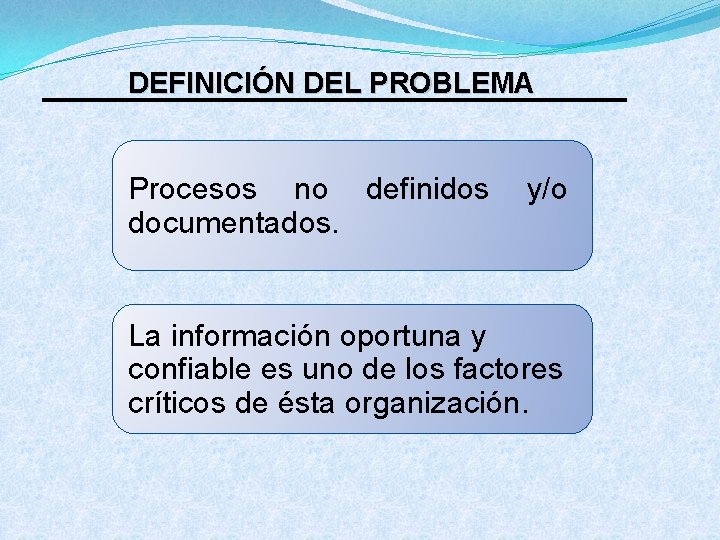 DEFINICIÓN DEL PROBLEMA

Procesos no definidos y/o documentados.

La información oportuna y confiable es uno de los factores críticos de ésta organización.